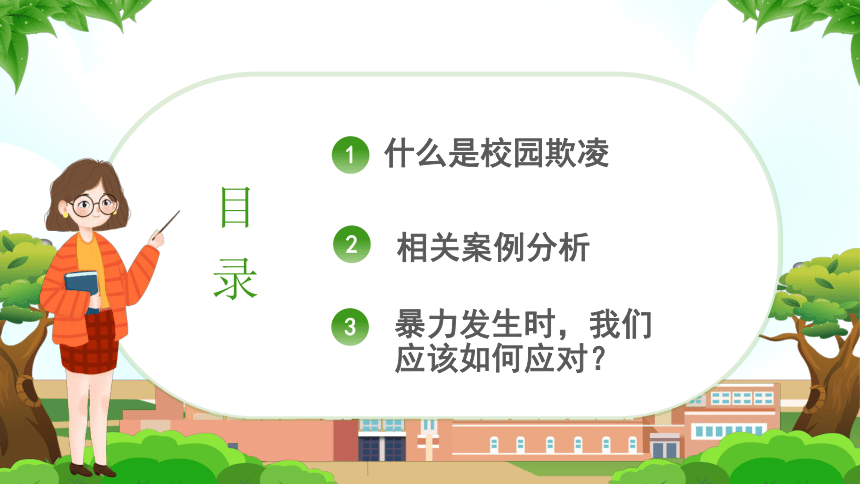 目录

1 什么是校园欺凌

2 相关案例分析

3 暴力发生时，我们应该如何应对？